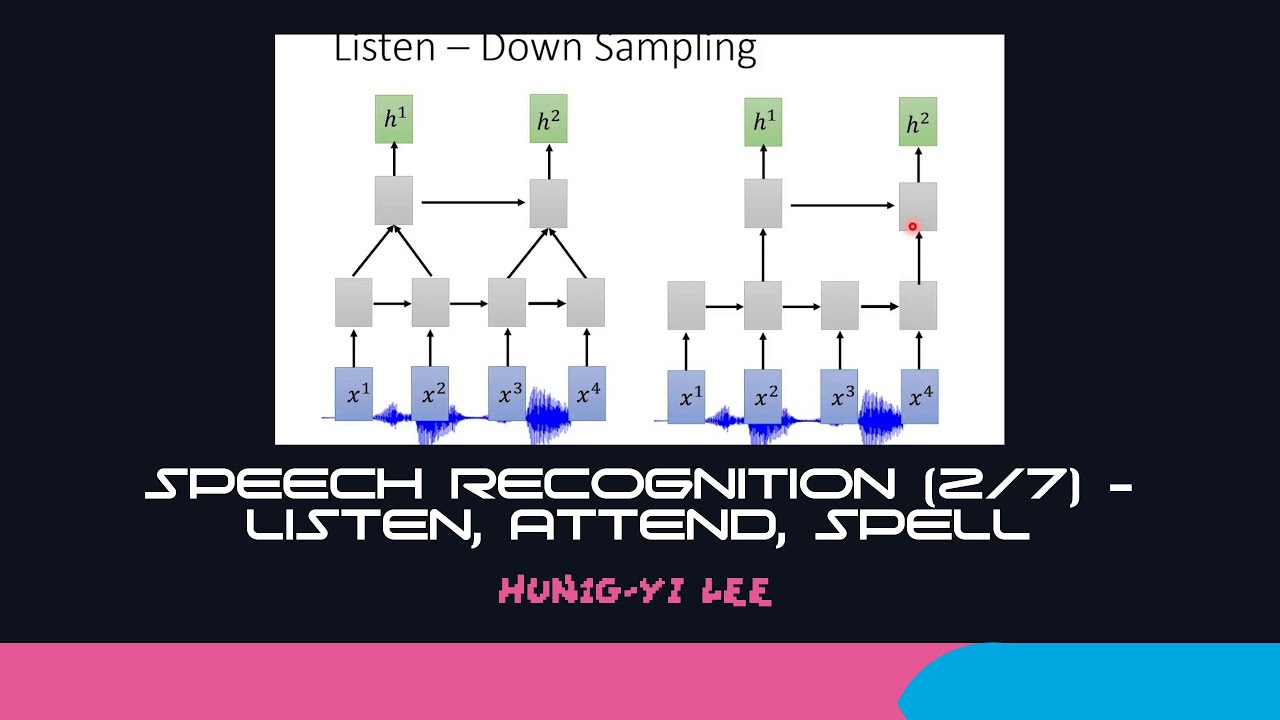 Listen – Down Sampling

$h^1$

$h^2$

$x^1$ $x^2$ $x^3$ $x^4$

$h^1$

$h^2$

$x^1$ $x^2$ $x^3$ $x^4$

SPEECH RECOGNITION (2/7) - LISTEN, ATTEND, SPELL

HUNG-YI LEE